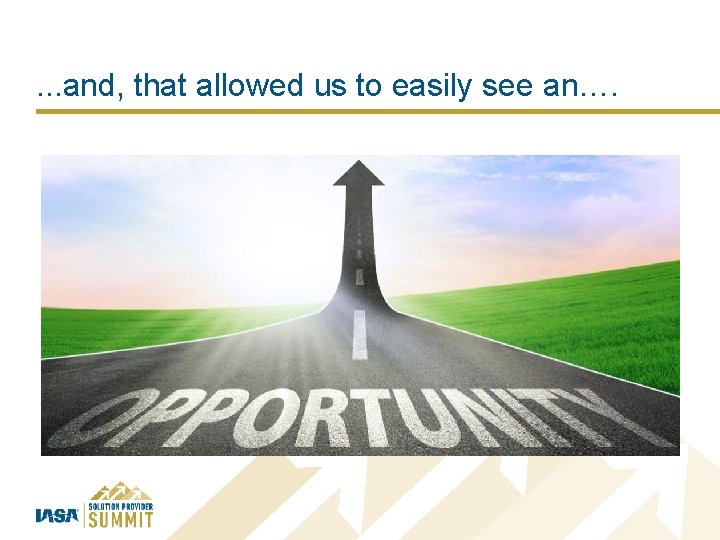 ...and, that allowed us to easily see an….

OPPORTUNITY

IASA SOLUTION PROVIDER SUMMIT